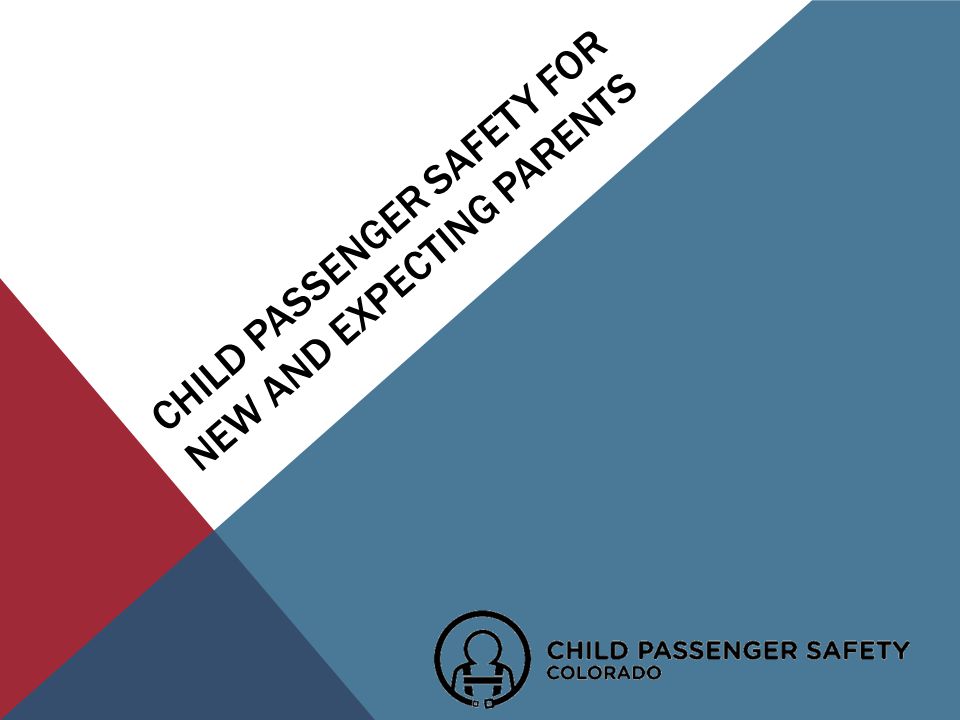 CHILD PASSENGER SAFETY FOR NEW AND EXPECTING PARENTS

CHILD PASSENGER SAFETY
COLORADO